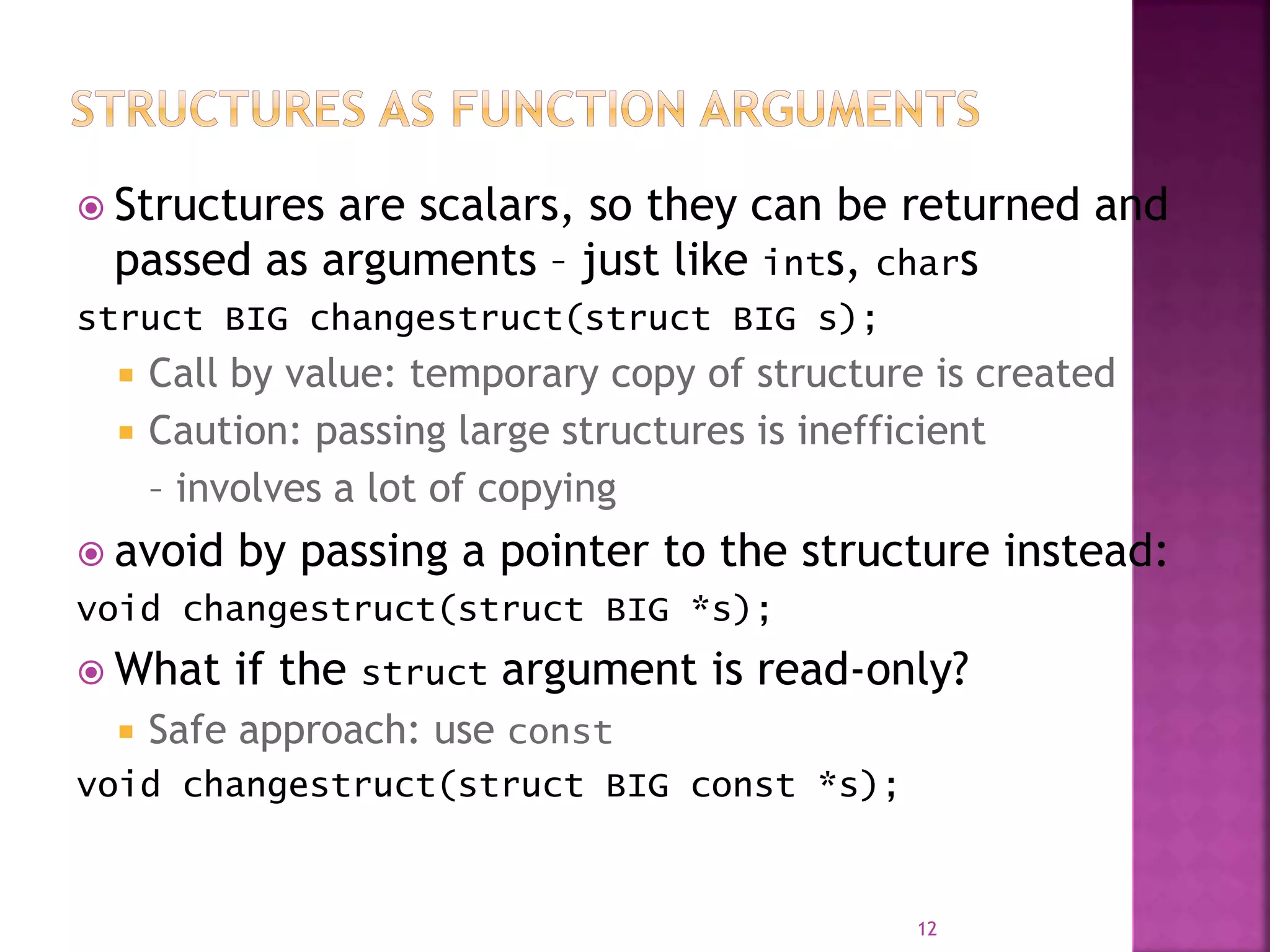 STRUCTURES AS FUNCTION ARGUMENTS

Structures are scalars, so they can be returned and passed as arguments – just like ints, chars

struct BIG changestruct(struct BIG s);

Call by value: temporary copy of structure is created

Caution: passing large structures is inefficient
– involves a lot of copying

avoid by passing a pointer to the structure instead:

void changestruct(struct BIG *s);

What if the struct argument is read-only?

Safe approach: use const

void changestruct(struct BIG const *s);

12